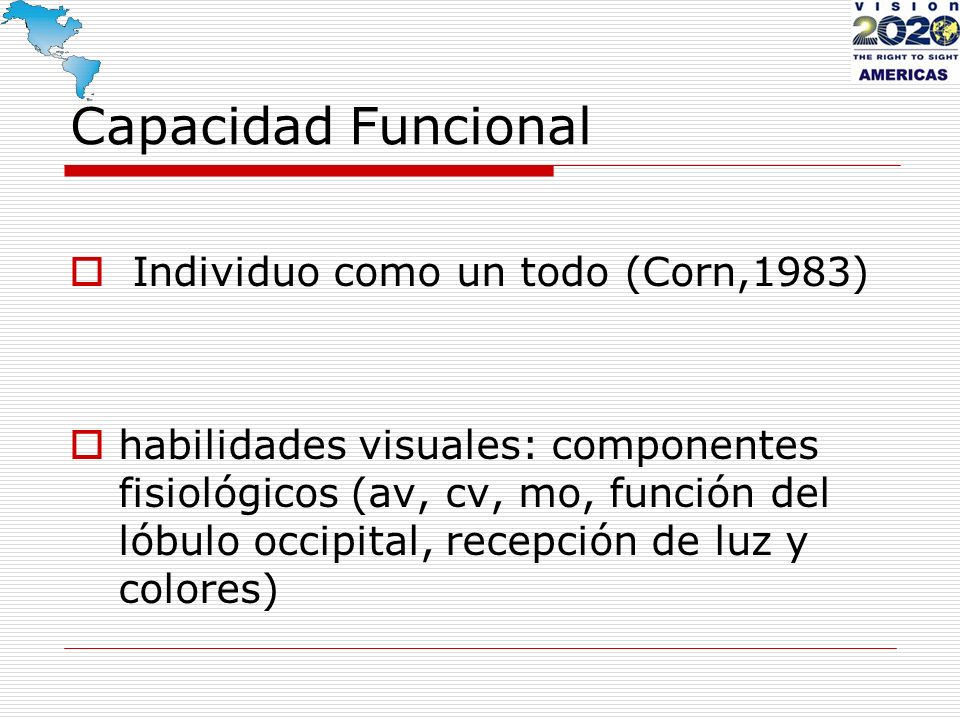 VISION 2020 THE RIGHT TO SIGHT AMERICAS

Capacidad Funcional

Individuo como un todo (Corn,1983)

habilidades visuales: componentes fisiológicos (av, cv, mo, función del lóbulo occipital, recepción de luz y colores)